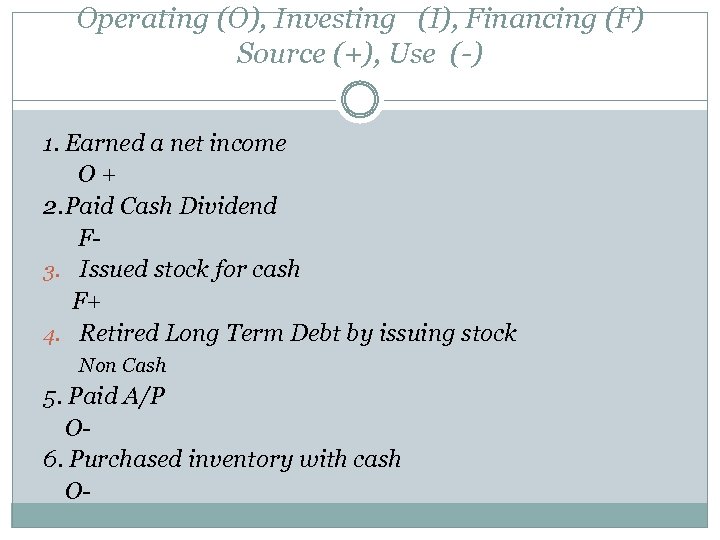 Operating (O), Investing (I), Financing (F)
Source (+), Use (-)

1. Earned a net income
O +
2.Paid Cash Dividend
F-
3. Issued stock for cash
F+
4. Retired Long Term Debt by issuing stock
Non Cash
5. Paid A/P
O-
6. Purchased inventory with cash
O-